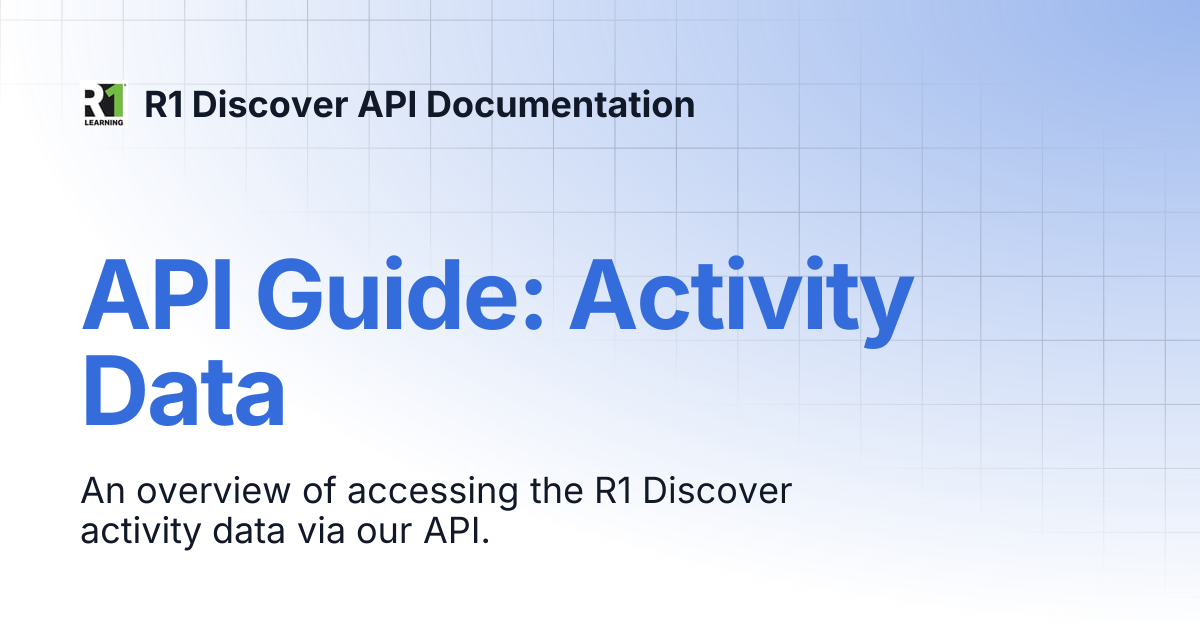 R1 LEARNING

R1 Discover API Documentation

API Guide: Activity Data

An overview of accessing the R1 Discover activity data via our API.